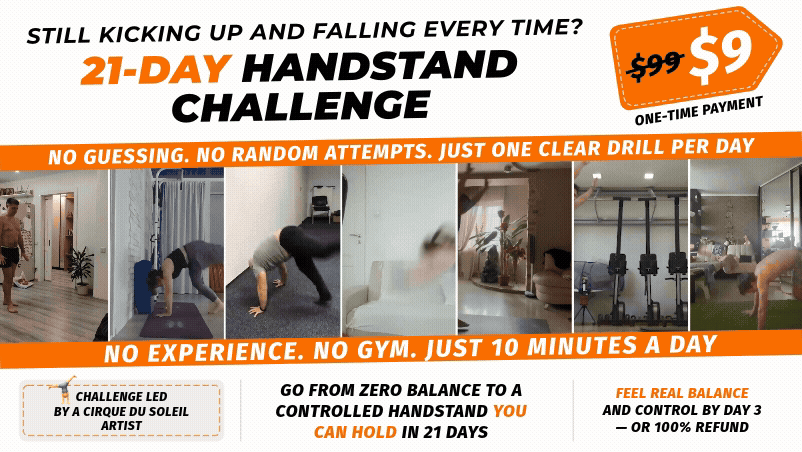 STILL KICKING UP AND FALLING EVERY TIME?
21-DAY HANDSTAND CHALLENGE

$99 $9
ONE-TIME PAYMENT

NO GUESSING. NO RANDOM ATTEMPTS. JUST ONE CLEAR DRILL PER DAY

NO EXPERIENCE. NO GYM. JUST 10 MINUTES A DAY

CHALLENGE LED BY A CIRQUE DU SOLEIL ARTIST

GO FROM ZERO BALANCE TO A CONTROLLED HANDSTAND YOU CAN HOLD IN 21 DAYS

FEEL REAL BALANCE AND CONTROL BY DAY 3 — OR 100% REFUND